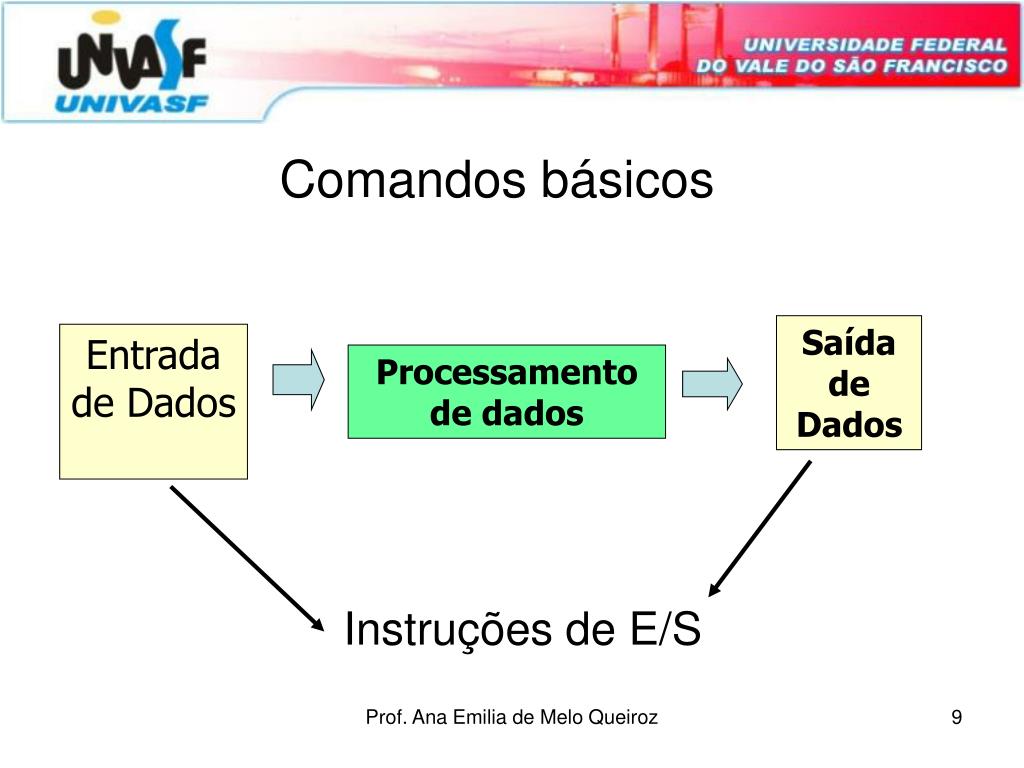 UNIVASF
UNIVASF
UNIVERSIDADE FEDERAL
DO VALE DO SÃO FRANCISCO

Comandos básicos

Entrada de Dados

Processamento de dados

Saída de Dados

Instruções de E/S

Prof. Ana Emilia de Melo Queiroz

9